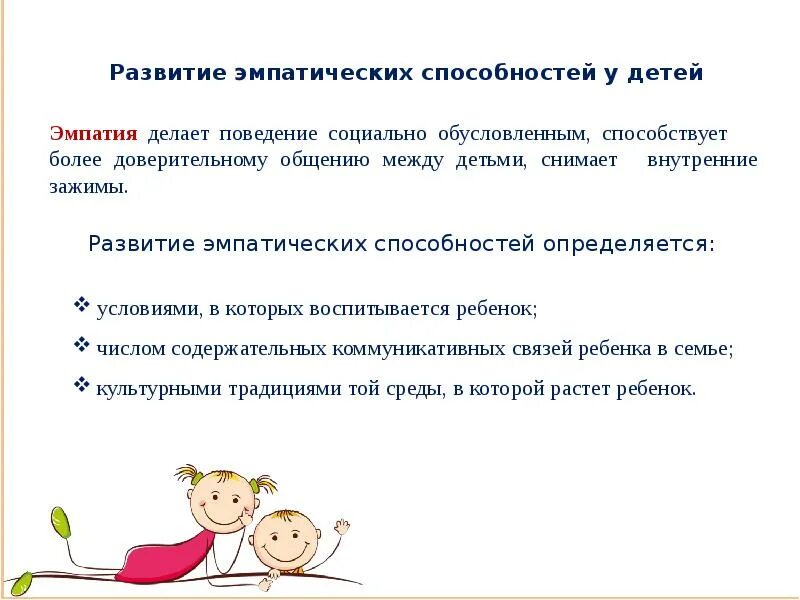 Развитие эмпатических способностей у детей

Эмпатия делает поведение социально обусловленным, способствует более доверительному общению между детьми, снимает внутренние зажимы.

Развитие эмпатических способностей определяется:

❖ условиями, в которых воспитывается ребенок;

❖ числом содержательных коммуникативных связей ребенка в семье;

❖ культурными традициями той среды, в которой растет ребенок.